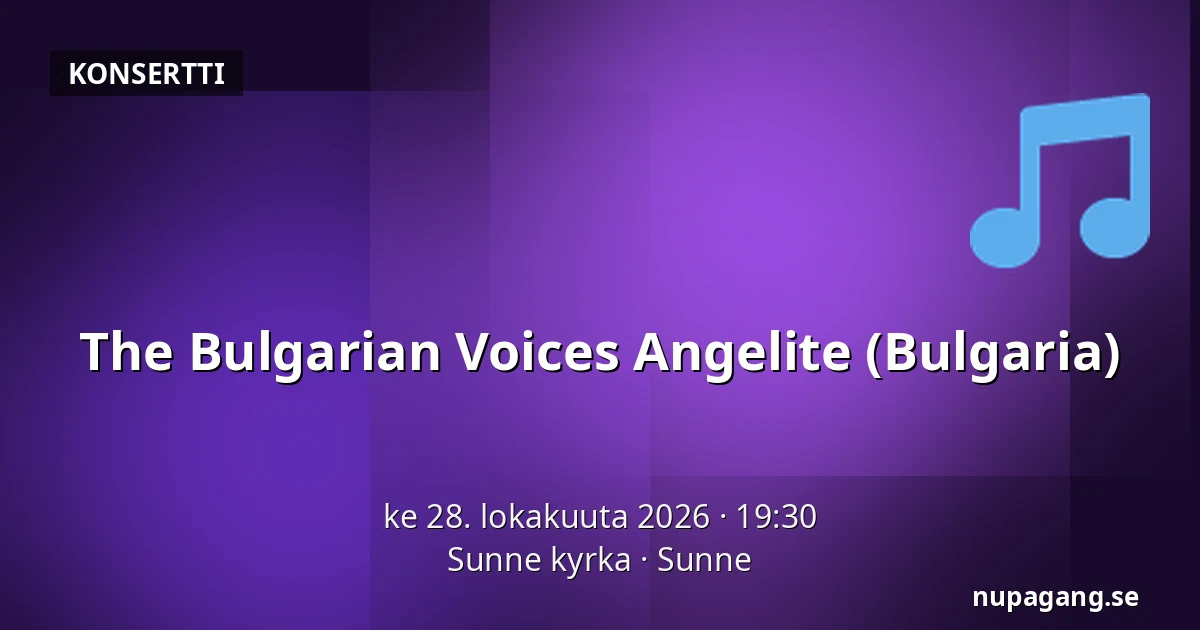 KONSERTTI

The Bulgarian Voices Angelite (Bulgaria)

ke 28. lokakuuta 2026 · 19:30
Sunne kyrka · Sunne

nupagang.se